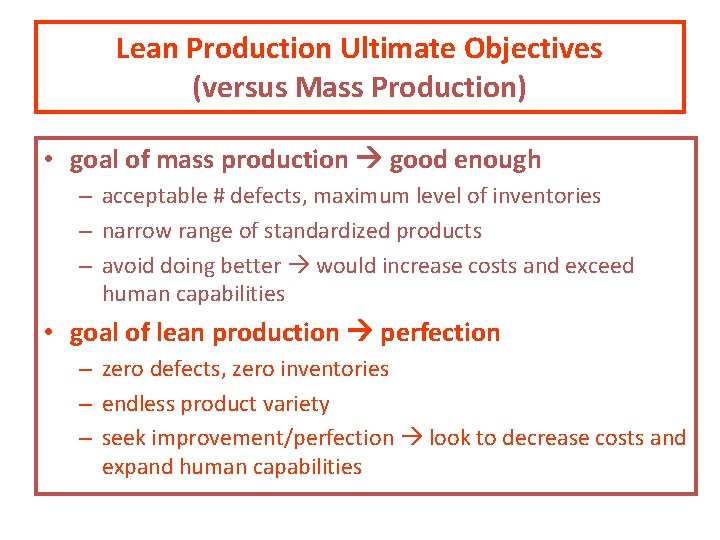 Lean Production Ultimate Objectives
(versus Mass Production)

• goal of mass production → good enough
– acceptable # defects, maximum level of inventories
– narrow range of standardized products
– avoid doing better → would increase costs and exceed human capabilities

• goal of lean production → perfection
– zero defects, zero inventories
– endless product variety
– seek improvement/perfection → look to decrease costs and expand human capabilities